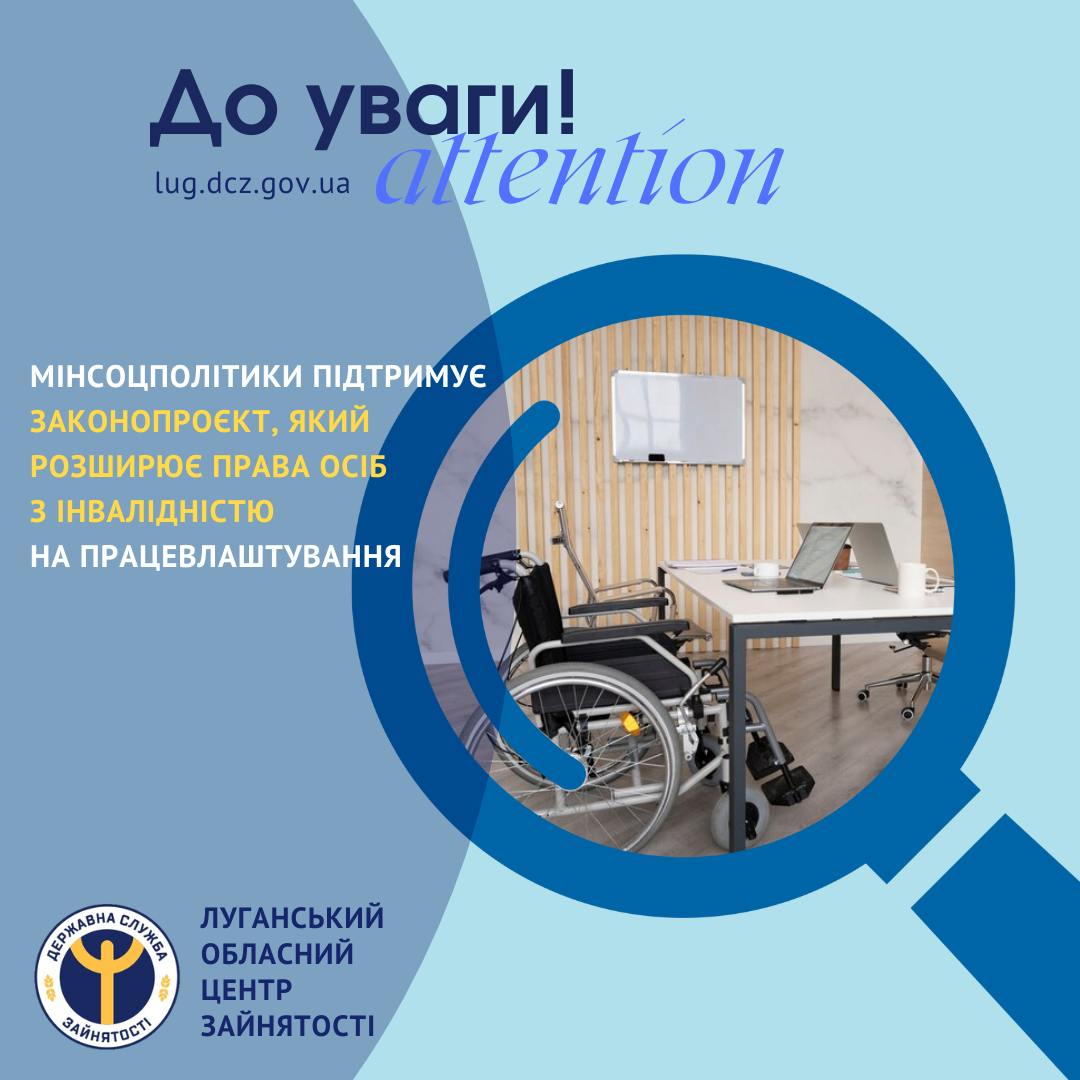 До уваги!
attention
lug.dcz.gov.ua

МІНСОЦПОЛІТИКИ ПІДТРИМУЄ ЗАКОНОПРОЄКТ, ЯКИЙ РОЗШИРЮЄ ПРАВА ОСІБ З ІНВАЛІДНІСТЮ НА ПРАЦЕВЛАШТУВАННЯ

ДЕРЖАВНА СЛУЖБА ЗАЙНЯТОСТІ

ЛУГАНСЬКИЙ ОБЛАСНИЙ ЦЕНТР ЗАЙНЯТОСТІ